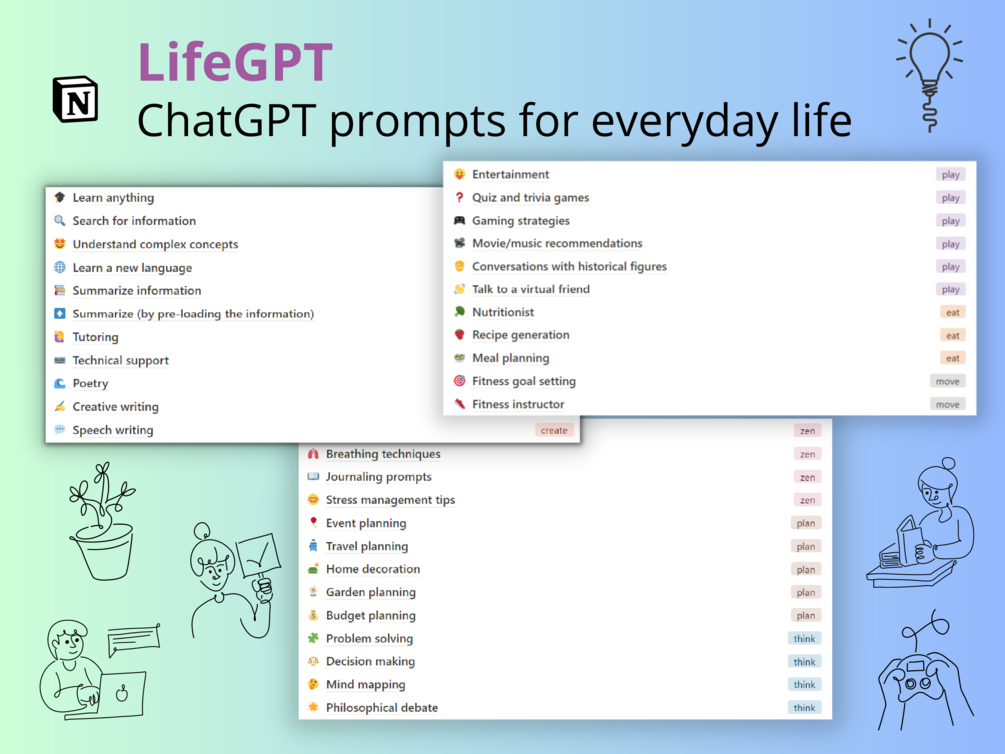 LifeGPT
ChatGPT prompts for everyday life

Learn anything
Search for information
Understand complex concepts
Learn a new language
Summarize information
Summarize (by pre-loading the information)
Tutoring
Technical support
Poetry
Creative writing
Speech writing create

Entertainment play
Quiz and trivia games play
Gaming strategies play
Movie/music recommendations play
Conversations with historical figures play
Talk to a virtual friend play
Nutritionist eat
Recipe generation eat
Meal planning eat
Fitness goal setting move
Fitness instructor move

zen
Breathing techniques zen
Journaling prompts zen
Stress management tips zen
Event planning plan
Travel planning plan
Home decoration plan
Garden planning plan
Budget planning plan
Problem solving think
Decision making think
Mind mapping think
Philosophical debate think